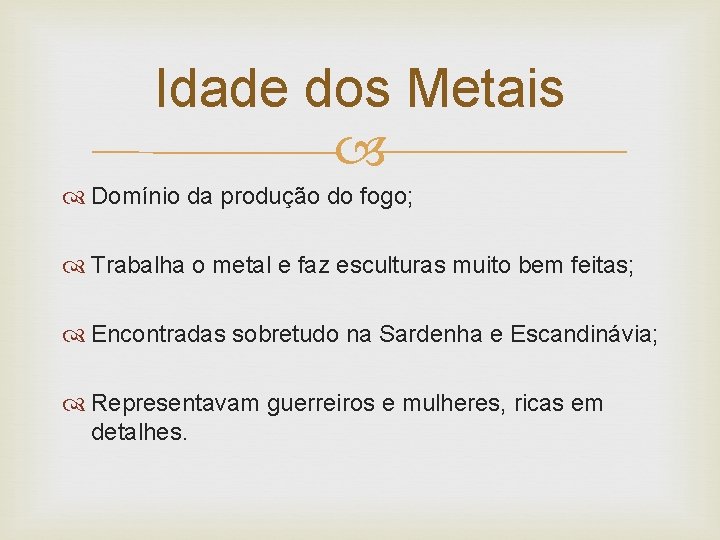 Idade dos Metais

Domínio da produção do fogo;

Trabalha o metal e faz esculturas muito bem feitas;

Encontradas sobretudo na Sardenha e Escandinávia;

Representavam guerreiros e mulheres, ricas em detalhes.